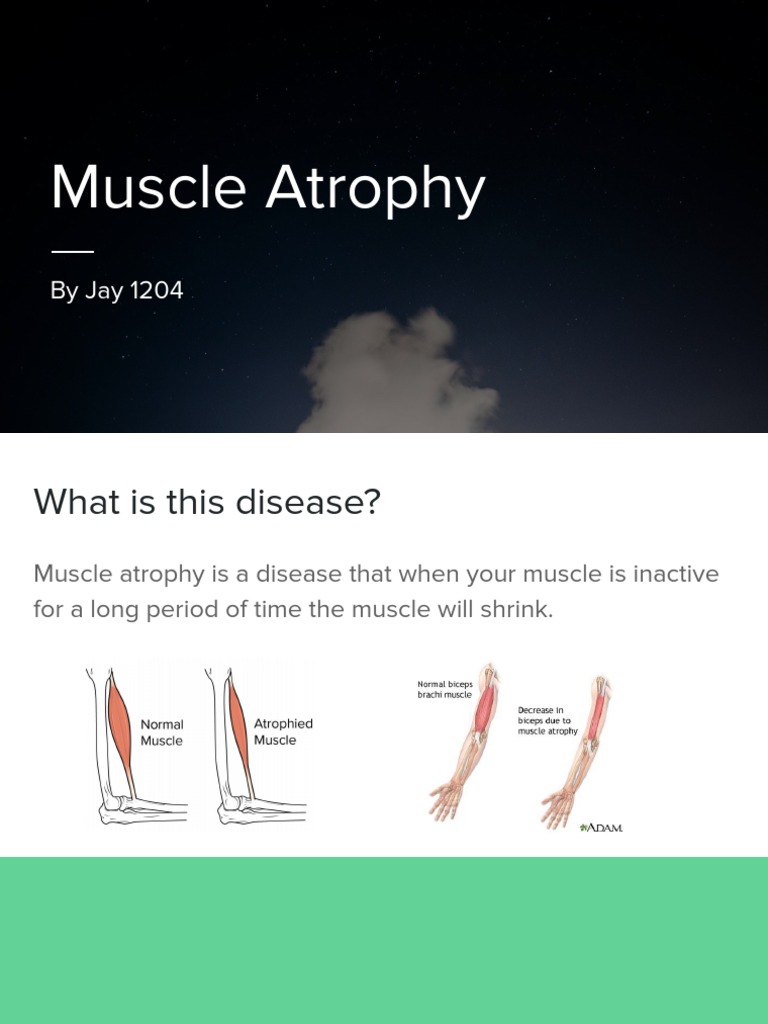 Muscle Atrophy

By Jay 1204

What is this disease?

Muscle atrophy is a disease that when your muscle is inactive for a long period of time the muscle will shrink.

Normal Muscle

Atrophied Muscle

Normal biceps brachi muscle

Decrease in biceps due to muscle atrophy

ADAM.